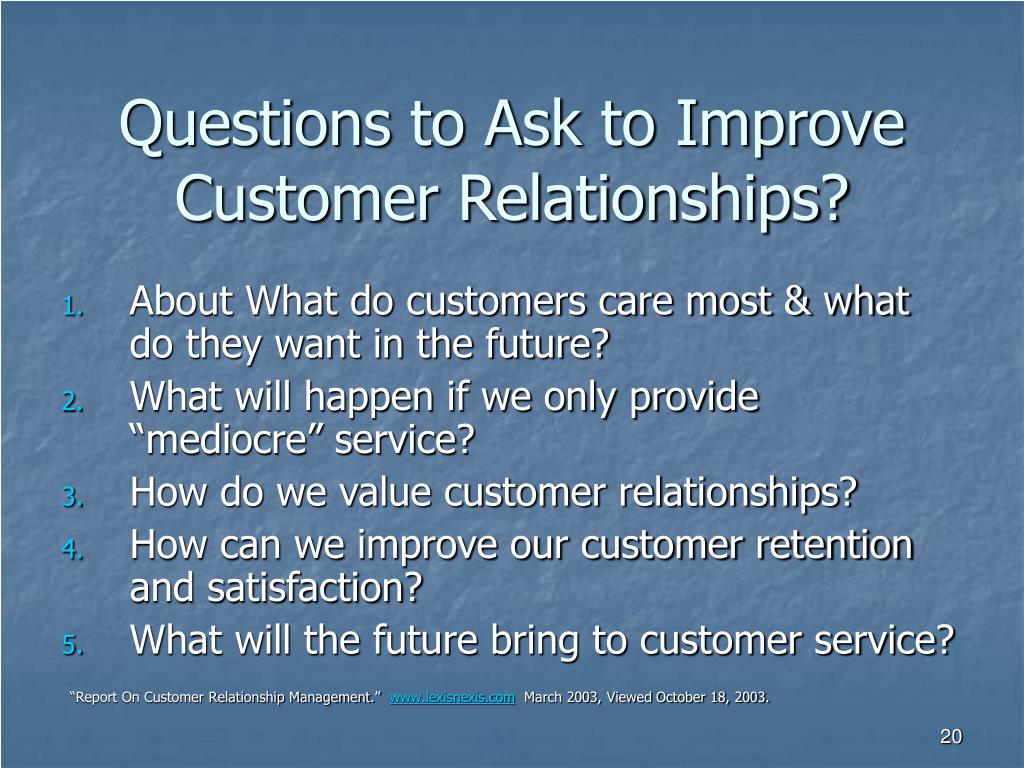 Questions to Ask to Improve Customer Relationships?

1. About What do customers care most & what do they want in the future?
2. What will happen if we only provide “mediocre” service?
3. How do we value customer relationships?
4. How can we improve our customer retention and satisfaction?
5. What will the future bring to customer service?

“Report On Customer Relationship Management.” www.lexisnexis.com March 2003, Viewed October 18, 2003.

20